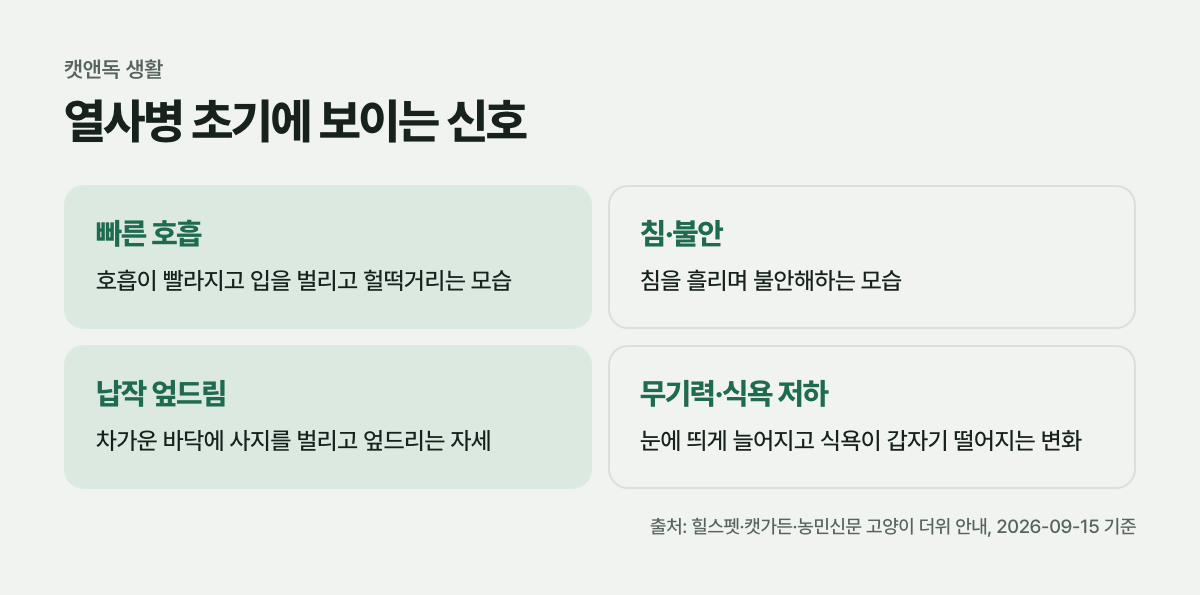 캣앤독 생활

열사병 초기에 보이는 신호

빠른 호흡

호흡이 빨라지고 입을 벌리고 헐떡거리는 모습

침·불안

침을 흘리며 불안해하는 모습

납작 엎드림

차가운 바닥에 사지를 벌리고 엎드리는 자세

무기력·식욕 저하

눈에 띄게 늘어지고 식욕이 갑자기 떨어지는 변화

출처: 힐스펫·캣가든·농민신문 고양이 더위 안내, 2026-09-15 기준